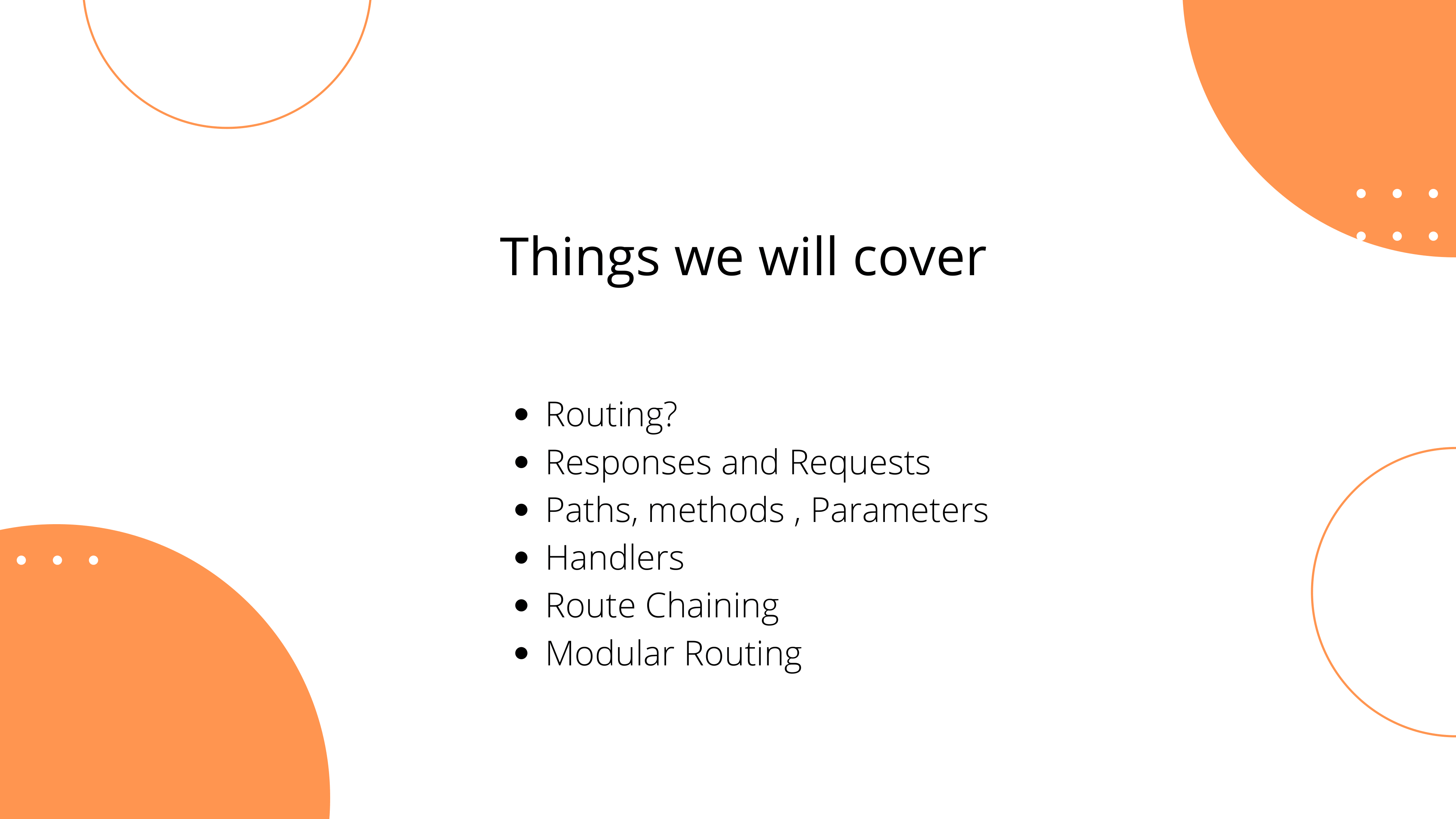 Things we will cover

- Routing?
- Responses and Requests
- Paths, methods , Parameters
- Handlers
- Route Chaining
- Modular Routing